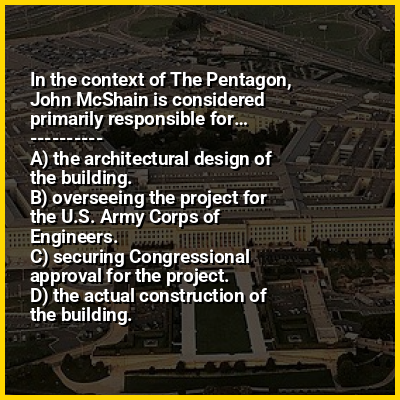 In the context of The Pentagon, John McShain is considered primarily responsible for...
----------
A) the architectural design of the building.
B) overseeing the project for the U.S. Army Corps of Engineers.
C) securing Congressional approval for the project.
D) the actual construction of the building.